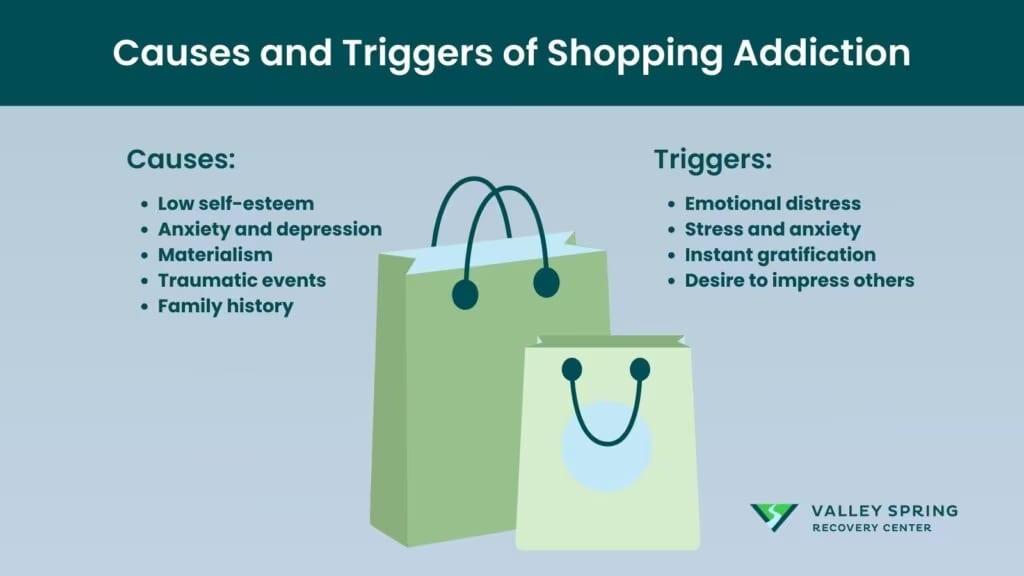 Causes and Triggers of Shopping Addiction

Causes:

- Low self-esteem
- Anxiety and depression
- Materialism
- Traumatic events
- Family history

Triggers:

- Emotional distress
- Stress and anxiety
- Instant gratification
- Desire to impress others

VALLEY SPRING
RECOVERY CENTER